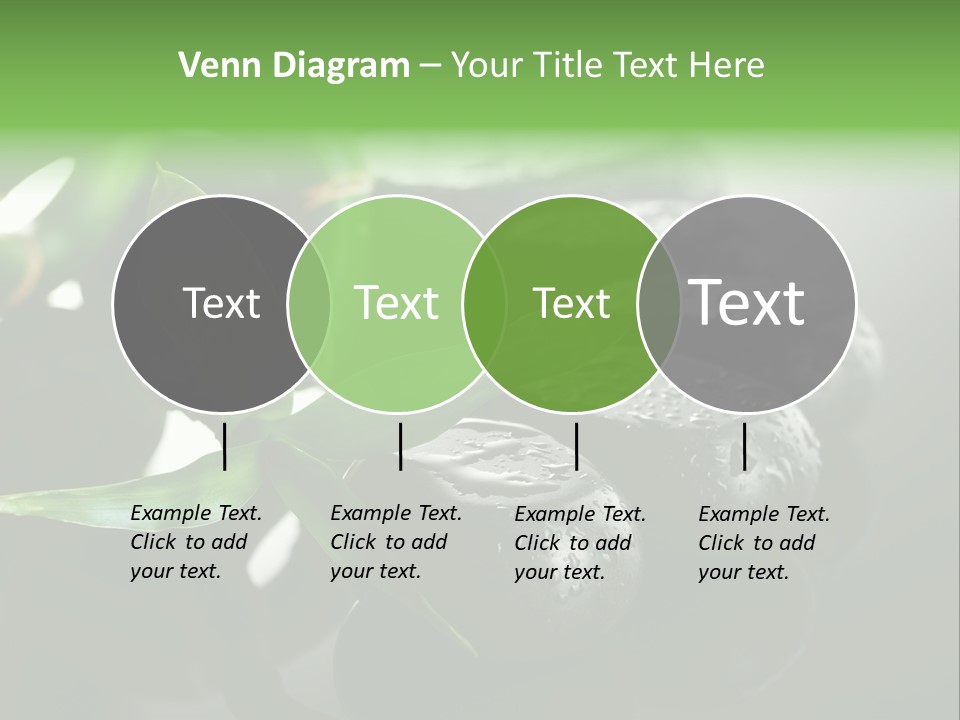 Venn Diagram – Your Title Text Here

Text

Text

Text

Text

Example Text. Click to add your text.

Example Text. Click to add your text.

Example Text. Click to add your text.

Example Text. Click to add your text.